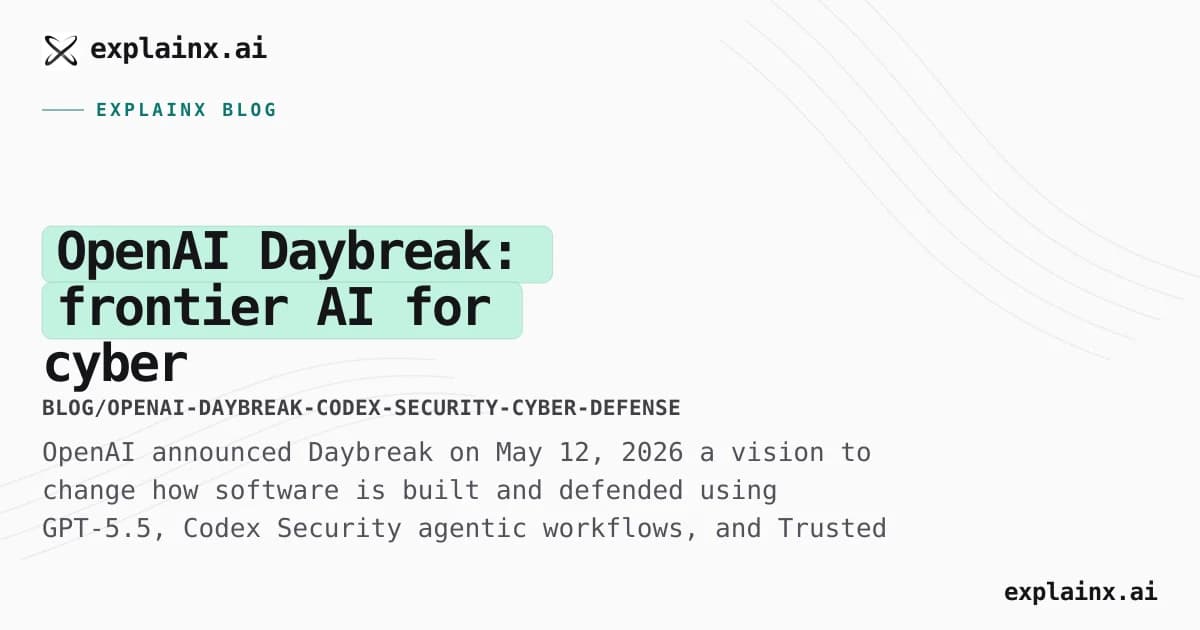 explainx.ai

EXPLAINX BLOG

OpenAI Daybreak: frontier AI for cyber

BLOG/OPENAI-DAYBREAK-CODEX-SECURITY-CYBER-DEFENSE

OpenAI announced Daybreak on May 12, 2026 a vision to change how software is built and defended using GPT-5.5, Codex Security agentic workflows, and Trusted

explainx.ai